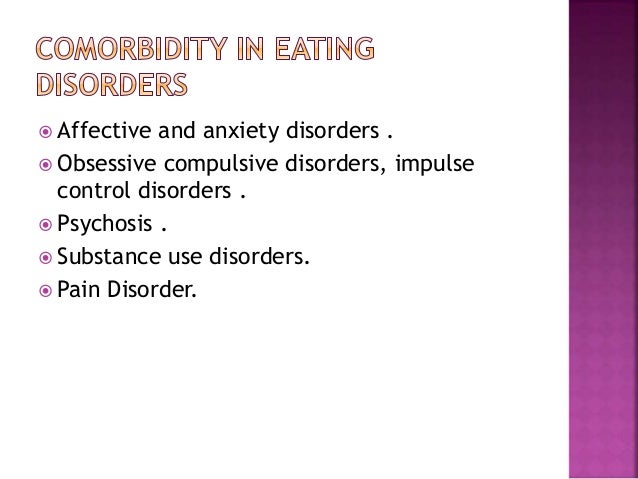 COMORBIDITY IN EATING DISORDERS

Affective and anxiety disorders .

Obsessive compulsive disorders, impulse control disorders .

Psychosis .

Substance use disorders.

Pain Disorder.